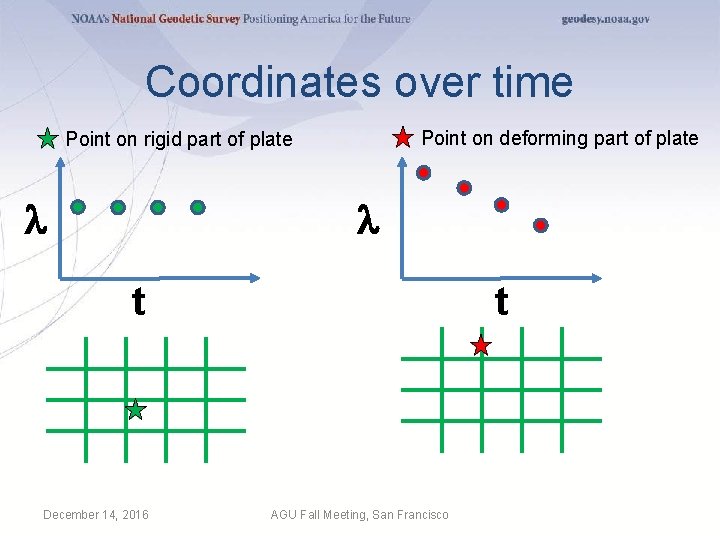 NOAA's National Geodetic Survey Positioning America for the Future

geodesy.noaa.gov

Coordinates over time

Point on rigid part of plate

$\lambda$

t

Point on deforming part of plate

$\lambda$

t

December 14, 2016

AGU Fall Meeting, San Francisco